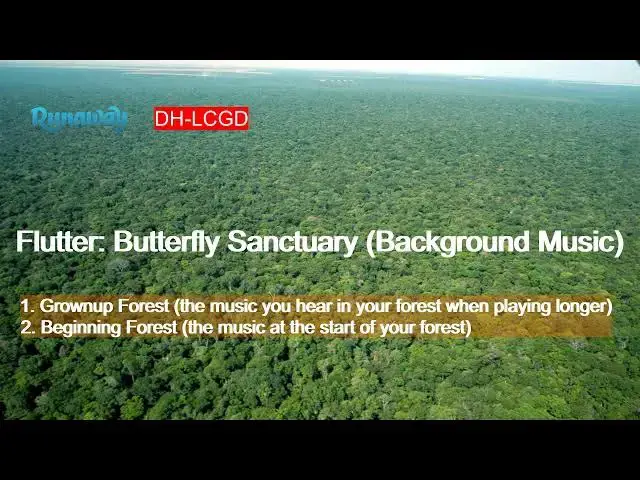 Runaway

DH-LCGD

Flutter: Butterfly Sanctuary (Background Music)

1. Grownup Forest (the music you hear in your forest when playing longer)
2. Beginning Forest (the music at the start of your forest)